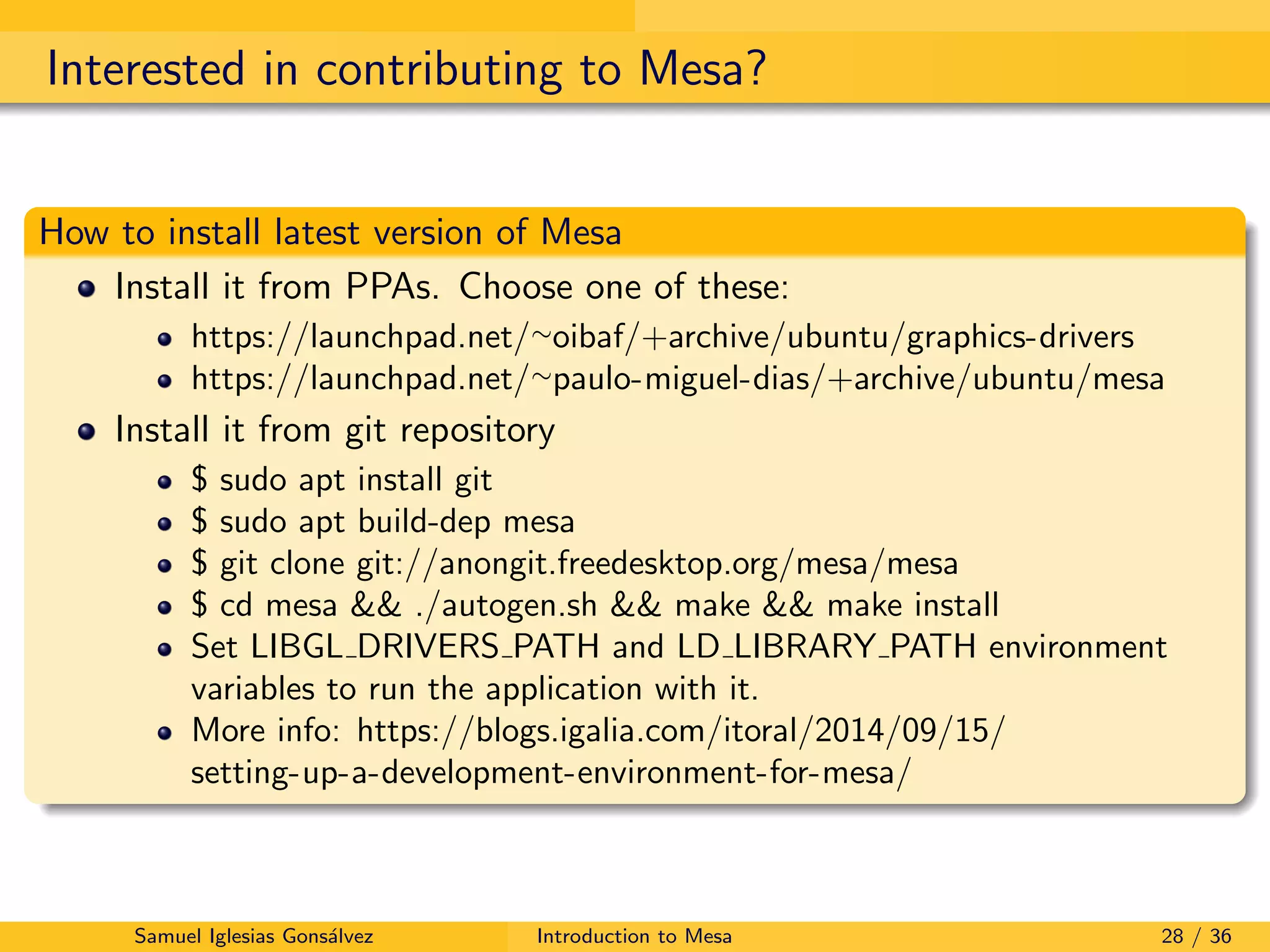 Interested in contributing to Mesa?

How to install latest version of Mesa

- Install it from PPAs. Choose one of these:
  - https://launchpad.net/~oibaf/+archive/ubuntu/graphics-drivers
  - https://launchpad.net/~paulo-miguel-dias/+archive/ubuntu/mesa
- Install it from git repository
  - $ sudo apt install git
  - $ sudo apt build-dep mesa
  - $ git clone git://anongit.freedesktop.org/mesa/mesa
  - $ cd mesa && ./autogen.sh && make && make install
  - Set LIBGL_DRIVERS_PATH and LD_LIBRARY_PATH environment variables to run the application with it.
  - More info: https://blogs.igalia.com/itoral/2014/09/15/setting-up-a-development-environment-for-mesa/

Samuel Iglesias Gonsálvez Introduction to Mesa 28 / 36